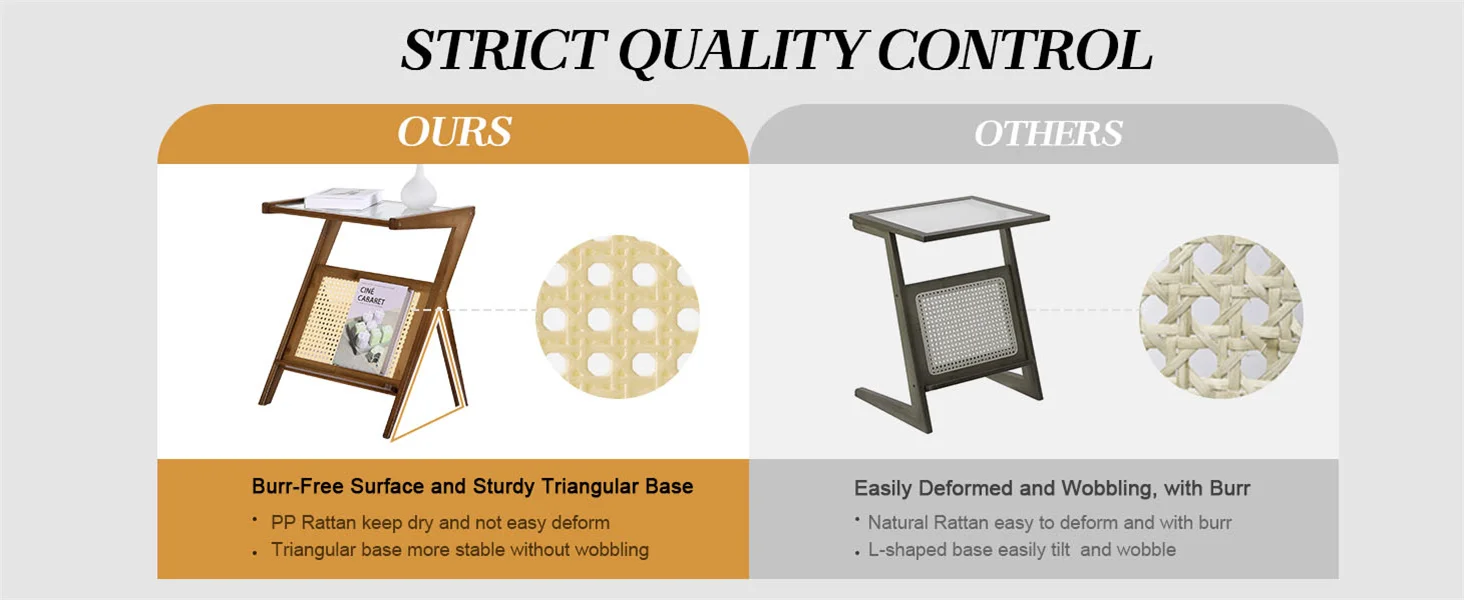 STRICT QUALITY CONTROL

OURS

CINÉ CABARET

Burr-Free Surface and Sturdy Triangular Base

• PP Rattan keep dry and not easy deform
• Triangular base more stable without wobbling

OTHERS

Easily Deformed and Wobbling, with Burr

• Natural Rattan easy to deform and with burr
• L-shaped base easily tilt and wobble